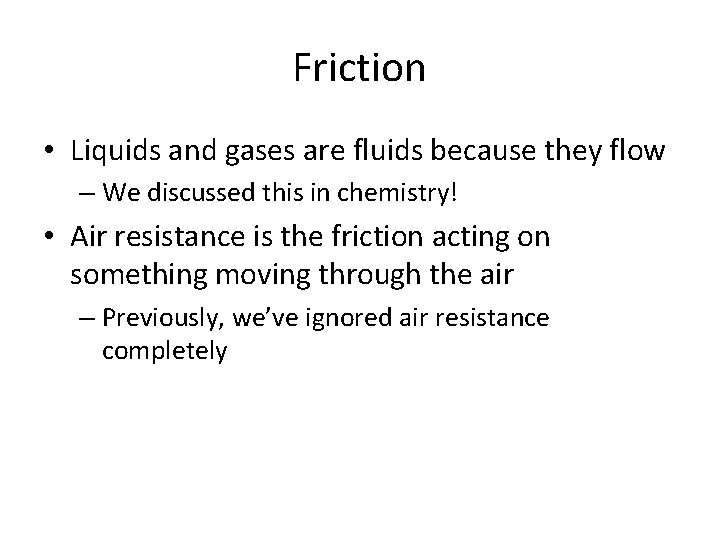 Friction

• Liquids and gases are fluids because they flow
– We discussed this in chemistry!

• Air resistance is the friction acting on something moving through the air
– Previously, we've ignored air resistance completely